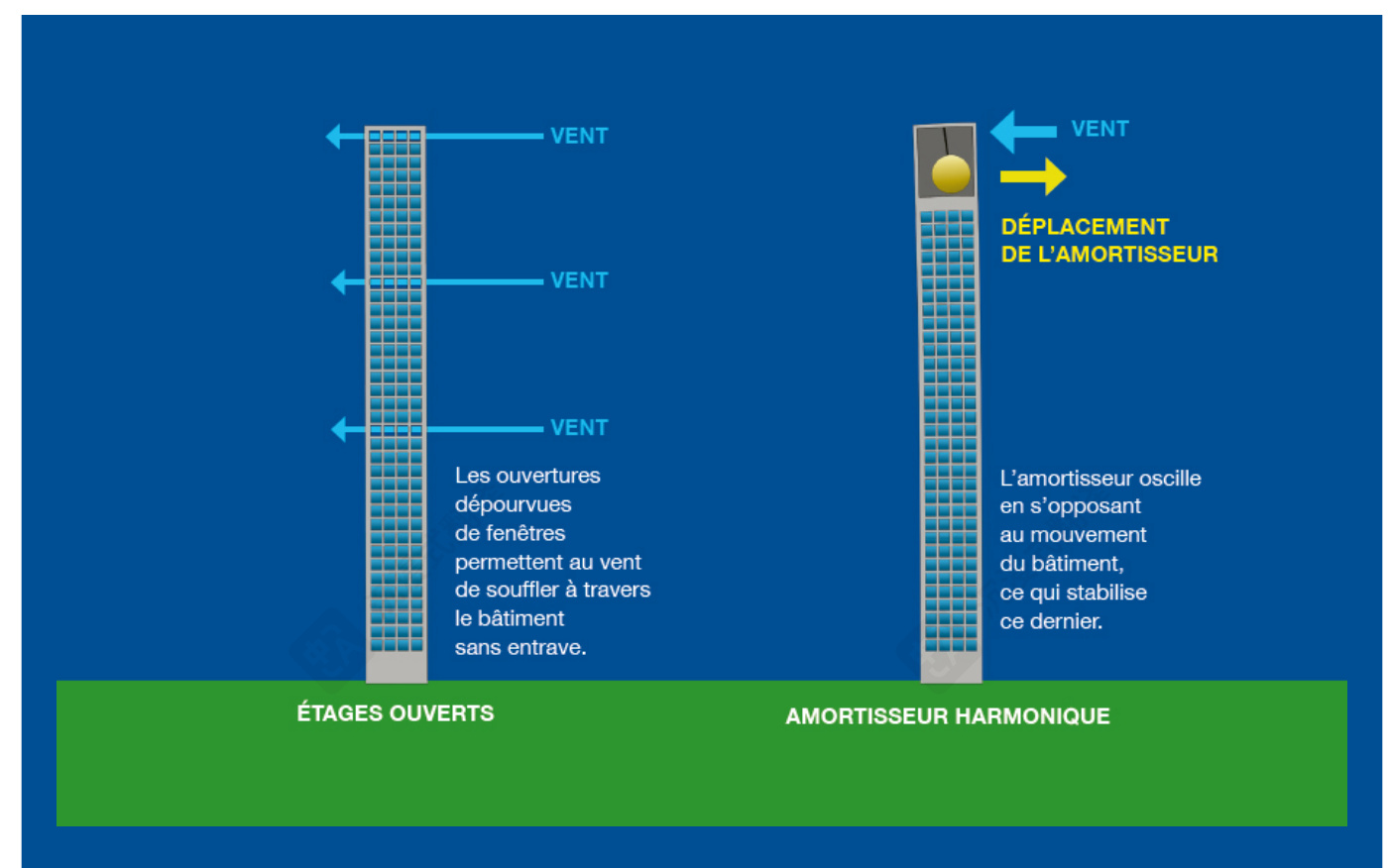 VENT

VENT

VENT

Les ouvertures dépourvues de fenêtres permettent au vent de souffler à travers le bâtiment sans entrave.

ÉTAGES OUVERTS

VENT

DÉPLACEMENT DE L'AMORTISSEUR

L'amortisseur oscille en s'opposant au mouvement du bâtiment, ce qui stabilise ce dernier.

AMORTISSEUR HARMONIQUE